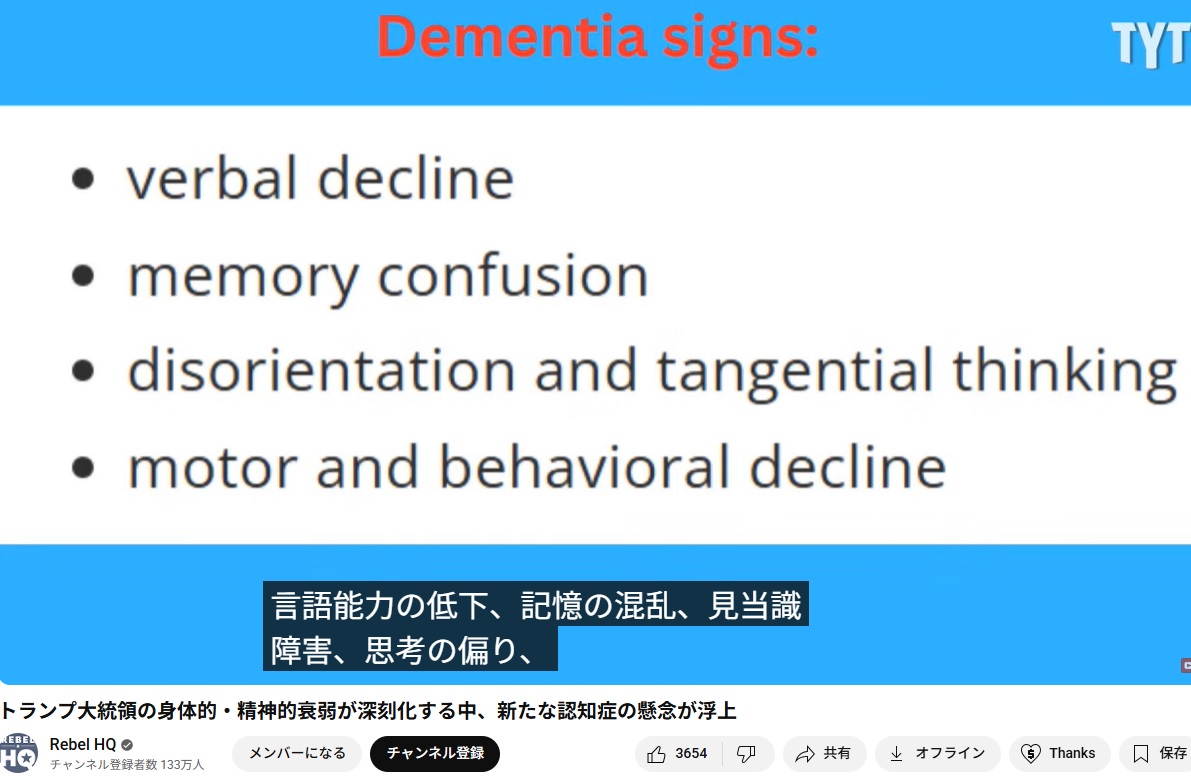 Dementia signs:

TYT

• verbal decline
• memory confusion
• disorientation and tangential thinking
• motor and behavioral decline

言語能力の低下、記憶の混乱、見当識障害、思考の偏り、

トランプ大統領の身体的・精神的衰弱が深刻化する中、新たな認知症の懸念が浮上

REBEL HQ

Rebel HQ
チャンネル登録者数 133万人

メンバーになる

チャンネル登録

3654

共有

オフライン

Thanks

保存